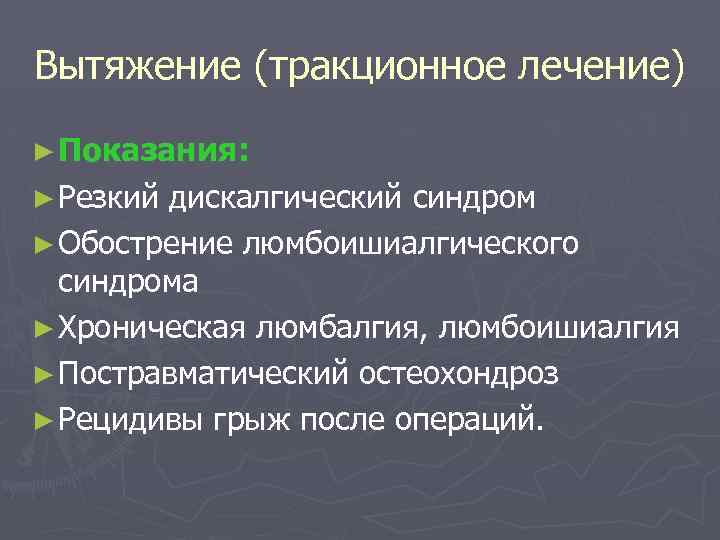 Вытяжение (тракционное лечение)

► Показания:
► Резкий дискалгический синдром
► Обострение люмбоишиалгического синдрома
► Хроническая люмбалгия, люмбоишиалгия
► Постравматический остеохондроз
► Рецидивы грыж после операций.